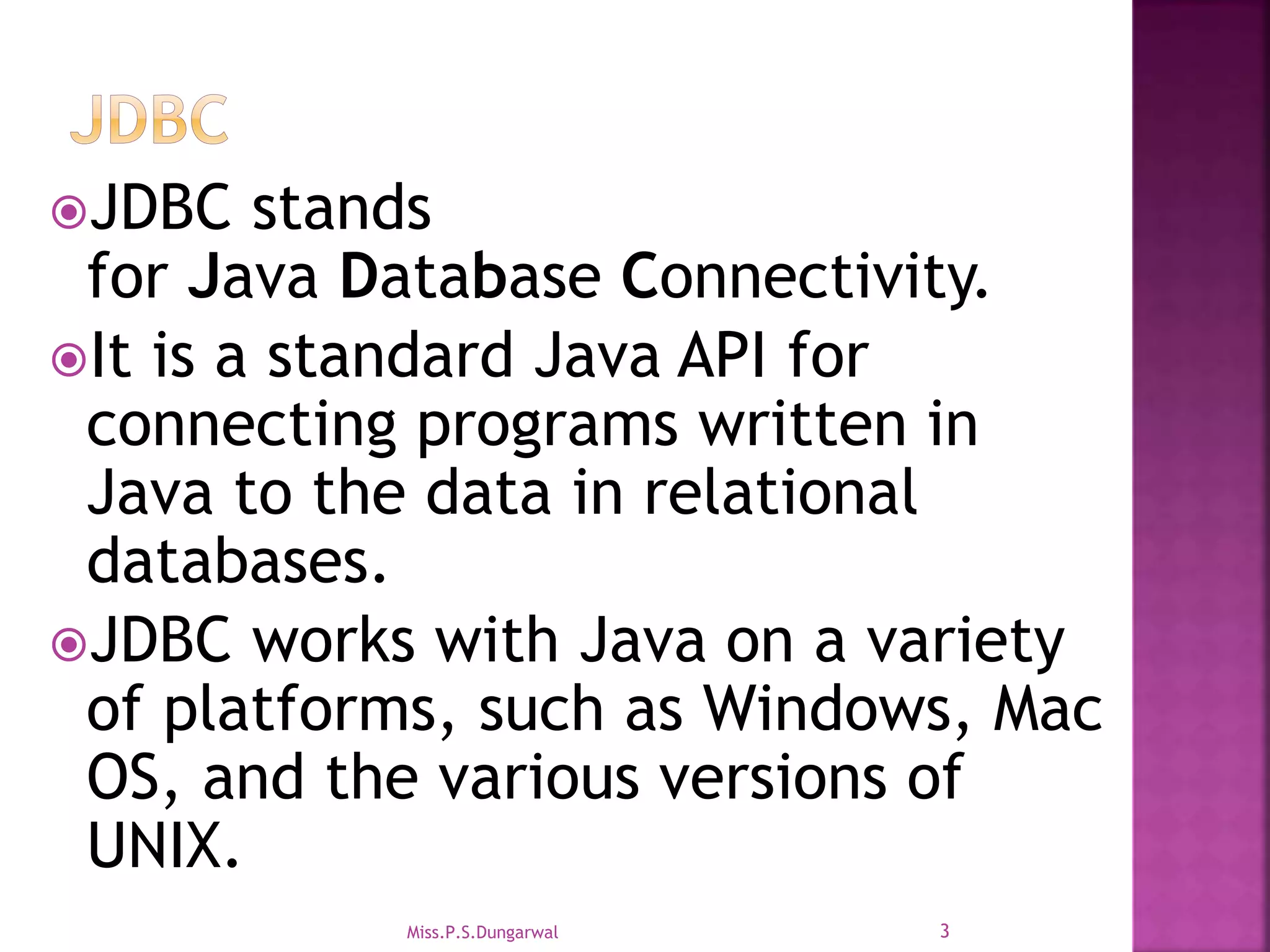 JDBC

JDBC stands for Java Database Connectivity.

It is a standard Java API for connecting programs written in Java to the data in relational databases.

JDBC works with Java on a variety of platforms, such as Windows, Mac OS, and the various versions of UNIX.

Miss.P.S.Dungarwal

3